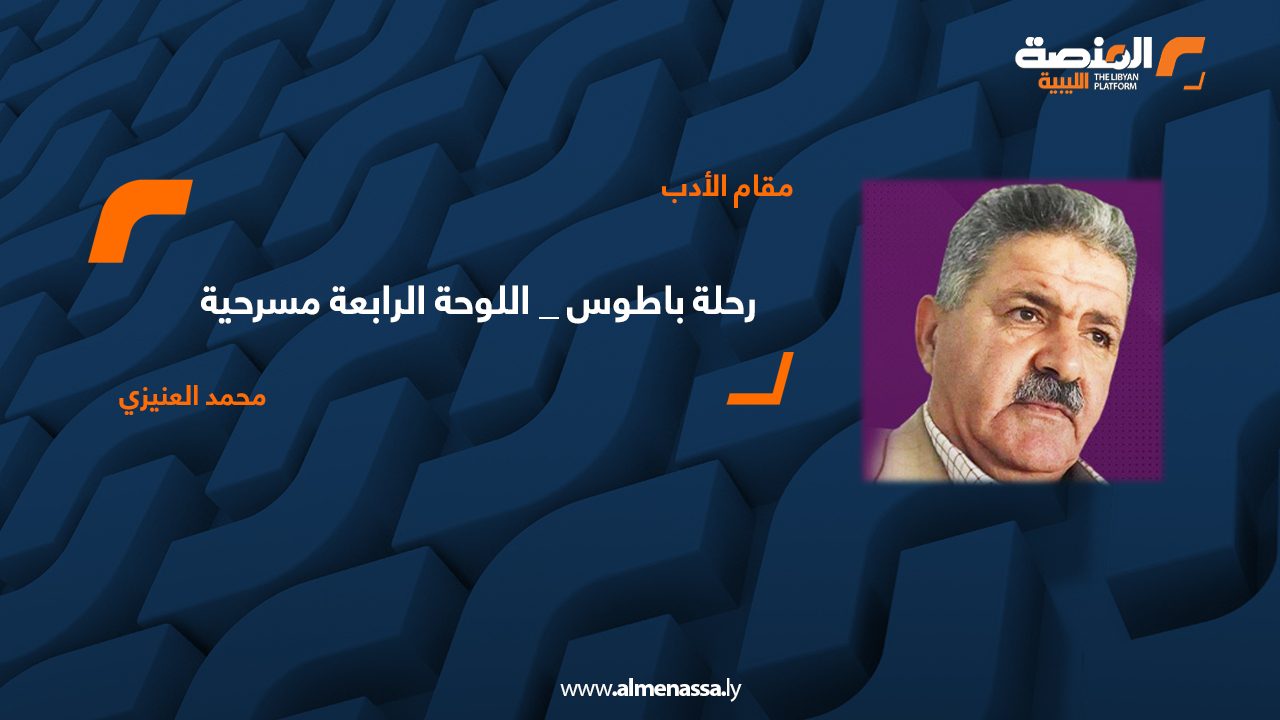 المنصة الليبية
THE LIBYAN PLATFORM

مقام الأدب

رحلة باطوس _ اللوحة الرابعة مسرحية

محمد العنيزي

www.almenassa.ly